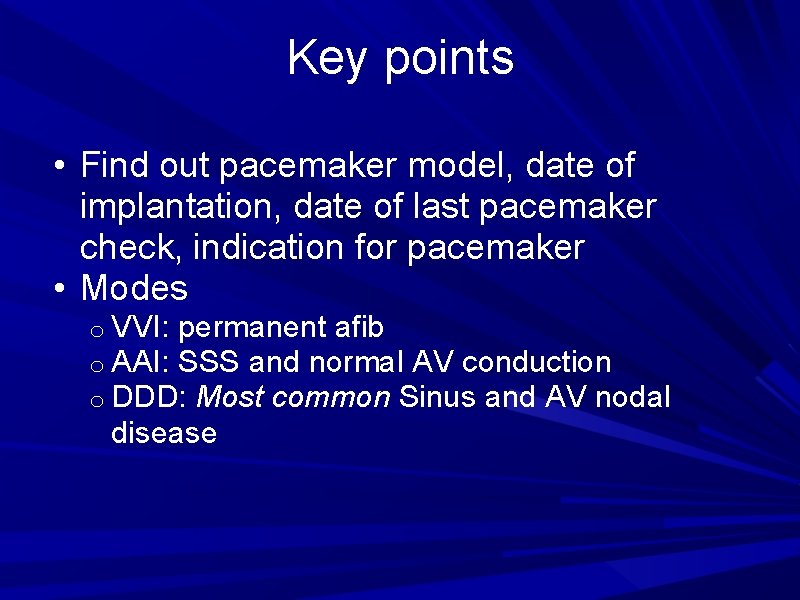 Key points

• Find out pacemaker model, date of implantation, date of last pacemaker check, indication for pacemaker
• Modes
o VVI: permanent afib
o AAI: SSS and normal AV conduction
o DDD: Most common Sinus and AV nodal disease